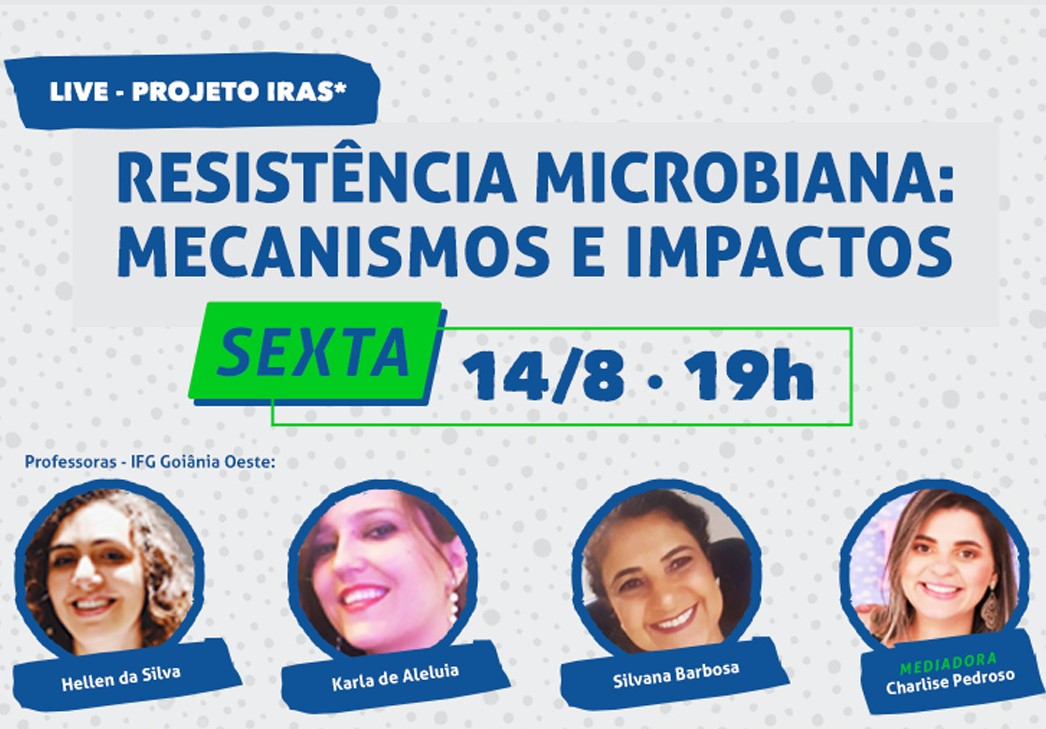 LIVE - PROJETO IRAS*

RESISTÊNCIA MICROBIANA: MECANISMOS E IMPACTOS

SEXTA 14/8 · 19h

Professoras - IFG Goiânia Oeste:

Hellen da Silva

Karla de Aleluia

Silvana Barbosa

MEDIADORA
Charlise Pedroso